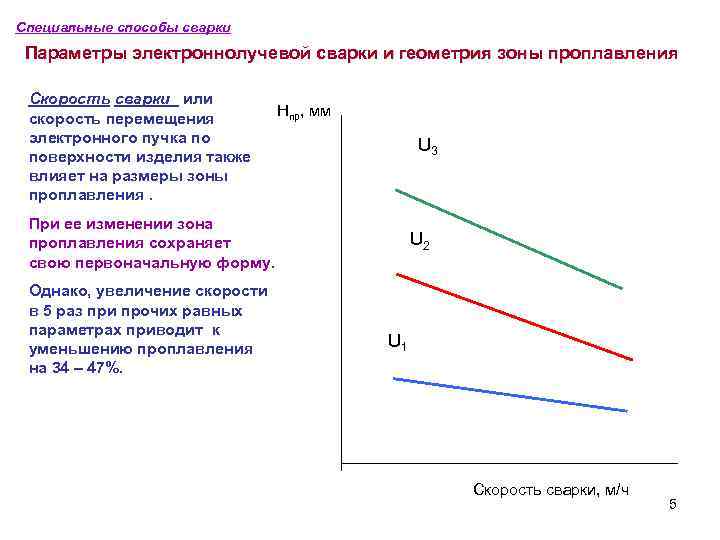 Специальные способы сварки

Параметры электроннолучевой сварки и геометрия зоны проплавления

Скорость сварки или скорость перемещения электронного пучка по поверхности изделия также влияет на размеры зоны проплавления .

При ее изменении зона проплавления сохраняет свою первоначальную форму.

Однако, увеличение скорости в 5 раз при прочих равных параметрах приводит к уменьшению проплавления на 34 – 47%.

$H_{пр}$, мм

$U_3$

$U_2$

$U_1$

Скорость сварки, м/ч

5